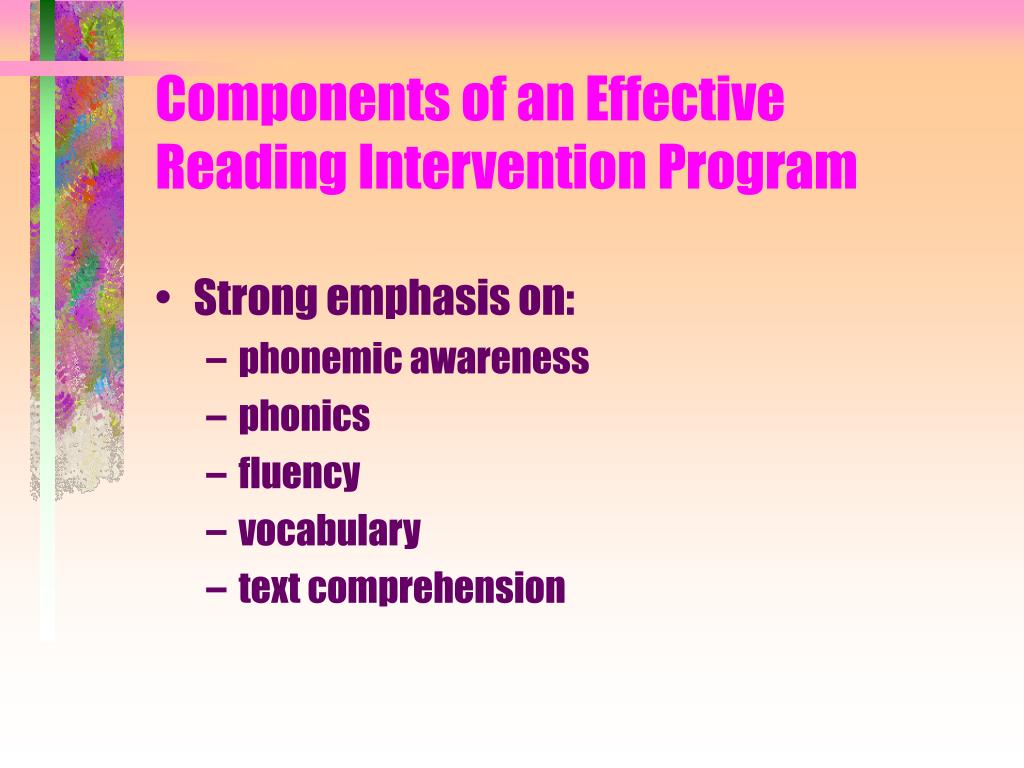 Components of an Effective Reading Intervention Program

• Strong emphasis on:
– phonemic awareness
– phonics
– fluency
– vocabulary
– text comprehension